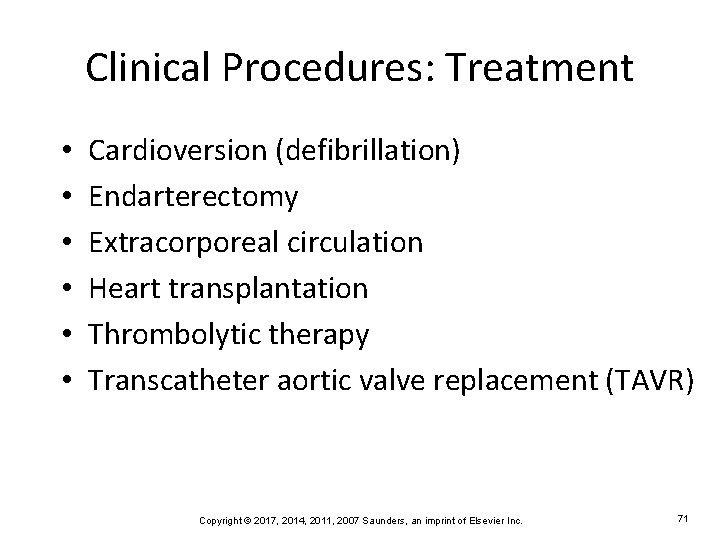 Clinical Procedures: Treatment

• Cardioversion (defibrillation)
• Endarterectomy
• Extracorporeal circulation
• Heart transplantation
• Thrombolytic therapy
• Transcatheter aortic valve replacement (TAVR)

Copyright © 2017, 2014, 2011, 2007 Saunders, an imprint of Elsevier Inc.

71